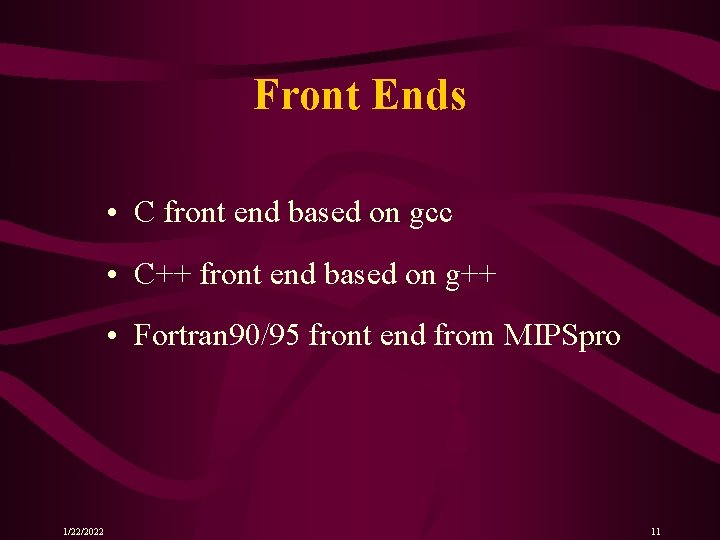 Front Ends

• C front end based on gcc

• C++ front end based on g++

• Fortran90/95 front end from MIPSpro

1/22/2022

11